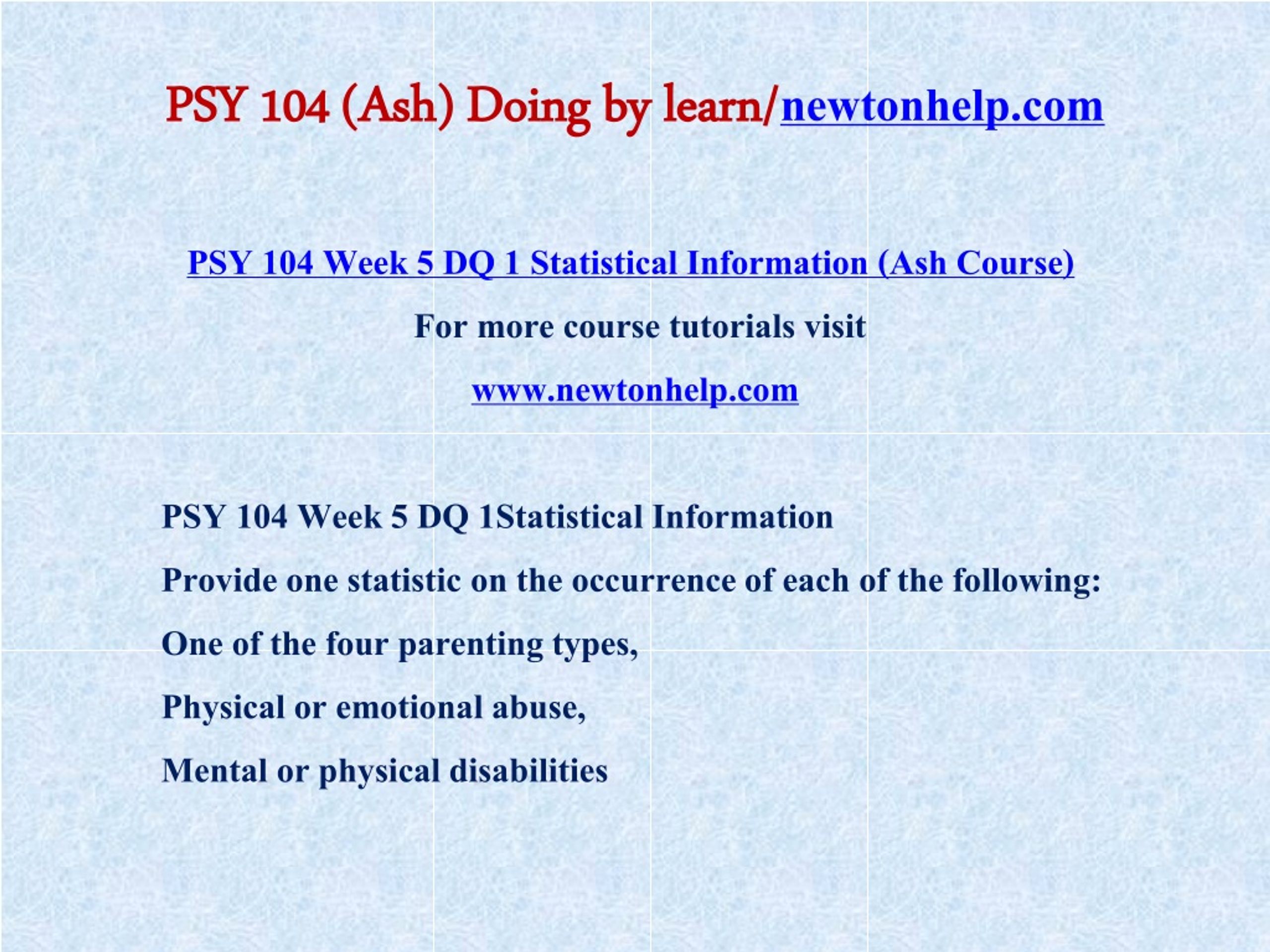 PSY 104 (Ash) Doing by learn/newtonhelp.com

PSY 104 Week 5 DQ 1 Statistical Information (Ash Course)

For more course tutorials visit

www.newtonhelp.com

PSY 104 Week 5 DQ 1Statistical Information

Provide one statistic on the occurrence of each of the following:

One of the four parenting types,

Physical or emotional abuse,

Mental or physical disabilities